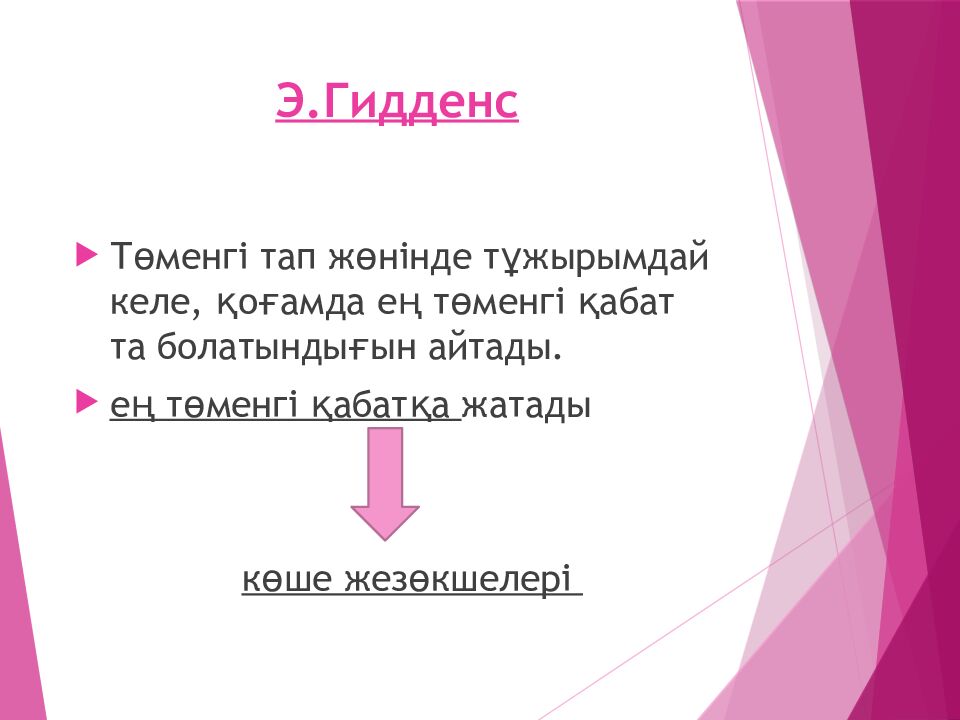 Э.Гидденс

Төменгі тап жөнінде тұжырымдай келе, қоғамда ең төменгі қабат та болатындығын айтады.

ең төменгі қабатқа жатады

көше жезөкшелері